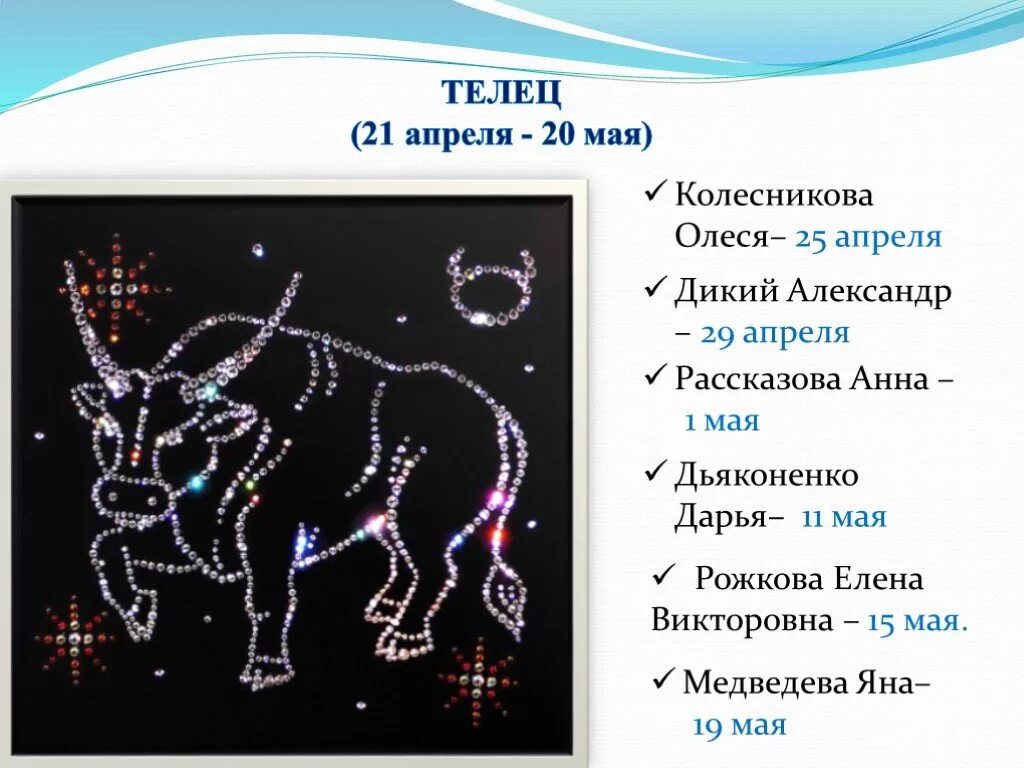 ТЕЛЕЦ
(21 апреля - 20 мая)

✓ Колесникова Олеся– 25 апреля

✓ Дикий Александр – 29 апреля

✓ Рассказова Анна – 1 мая

✓ Дьяконенко Дарья– 11 мая

✓ Рожкова Елена Викторовна – 15 мая.

✓ Медведева Яна– 19 мая